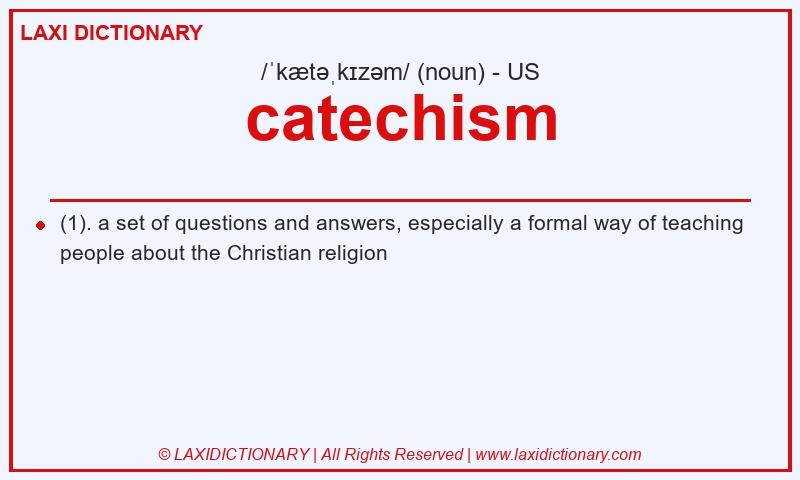 LAXI DICTIONARY

/ˈkætəˌkɪzəm/ (noun) - US

catechism

(1). a set of questions and answers, especially a formal way of teaching people about the Christian religion

© LAXIDICTIONARY | All Rights Reserved | www.laxidictionary.com